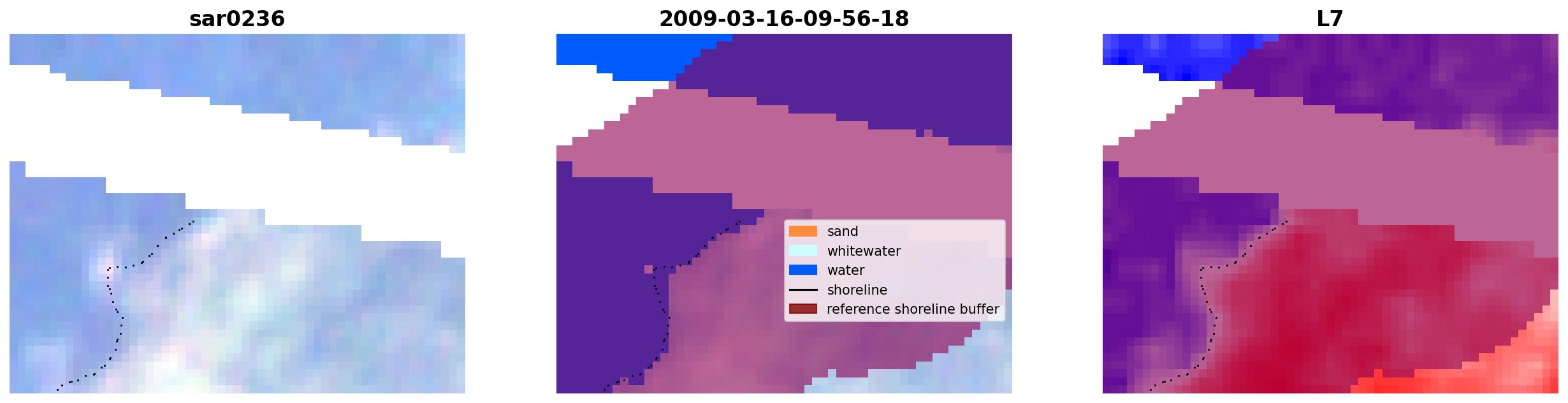 sar0236

2009-03-16-09-56-18

sand
whitewater
water
shoreline
reference shoreline buffer

L7